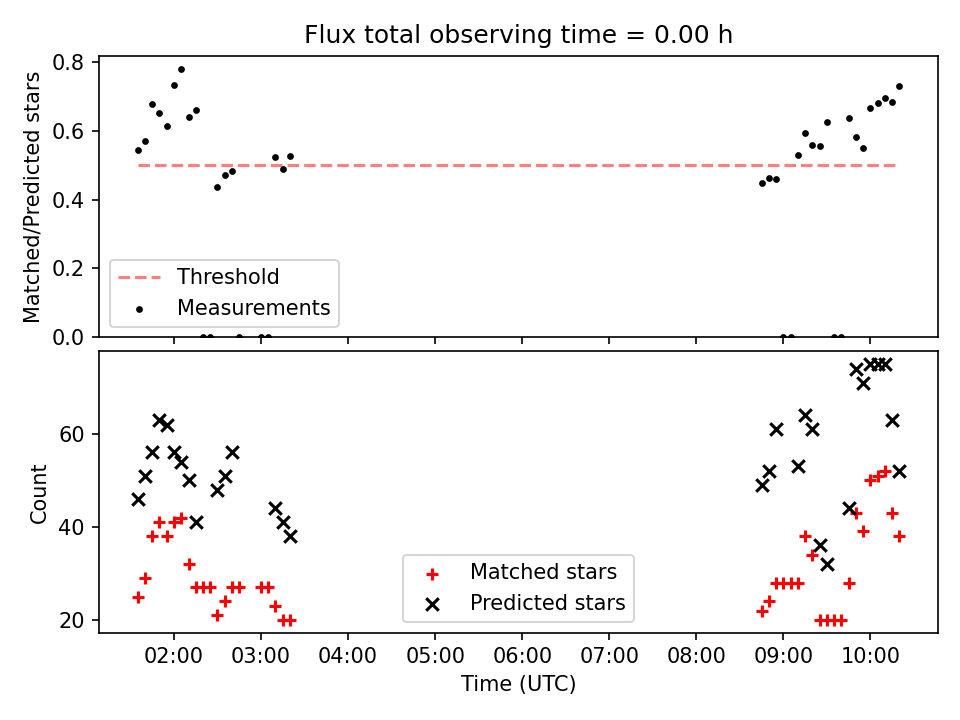 Flux total observing time = 0.00 h

Matched/Predicted stars

0.8
0.6
0.4
0.2
0.0

Threshold
Measurements

Count

60
40
20

Matched stars
Predicted stars

02:00 03:00 04:00 05:00 06:00 07:00 08:00 09:00 10:00

Time (UTC)